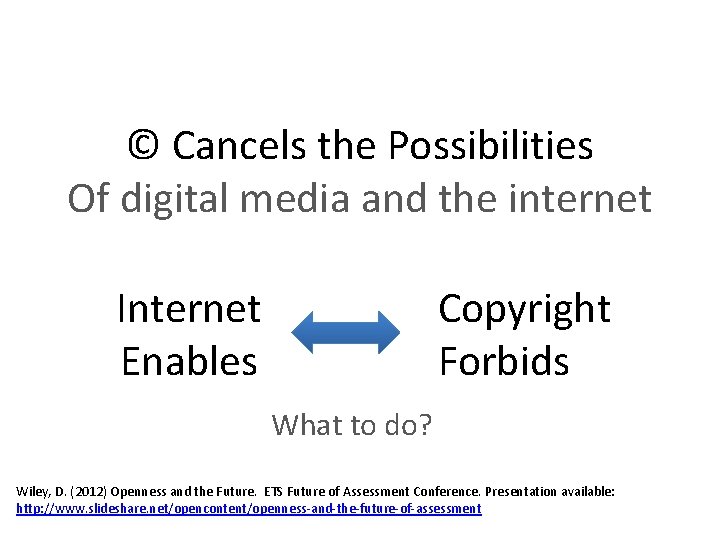 © Cancels the Possibilities
Of digital media and the internet

Internet
Enables

Copyright
Forbids

What to do?

Wiley, D. (2012) Openness and the Future. ETS Future of Assessment Conference. Presentation available: http://www.slideshare.net/opencontent/openness-and-the-future-of-assessment